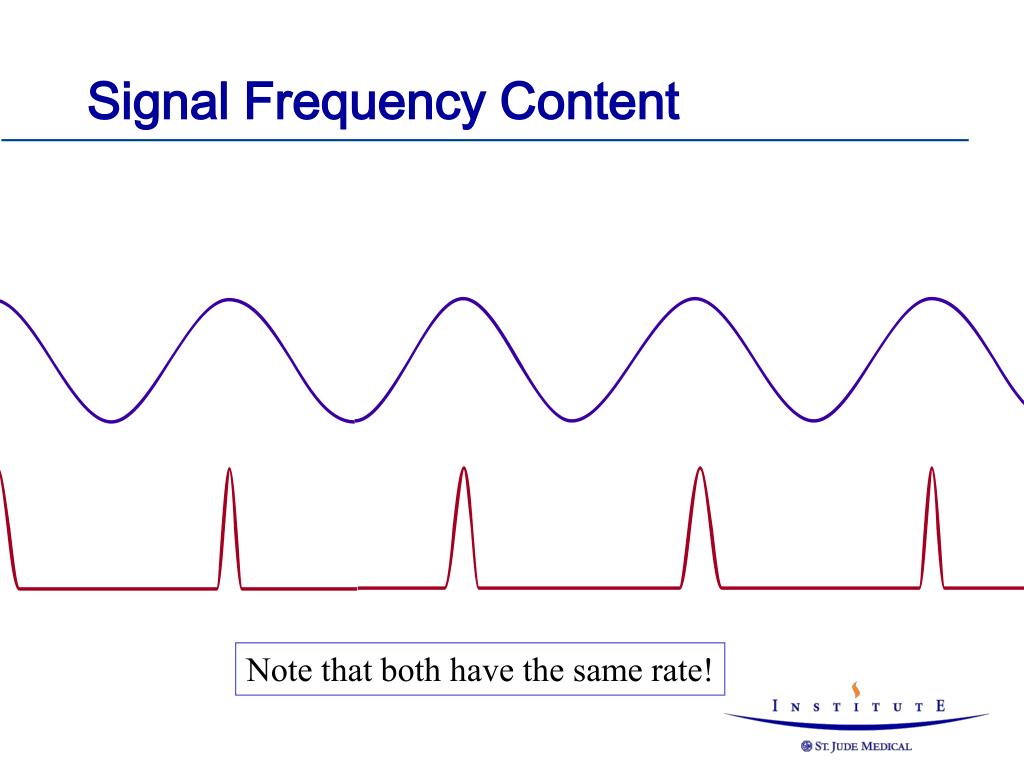 Signal Frequency Content

Note that both have the same rate!

INSTITUTE

ST. JUDE MEDICAL